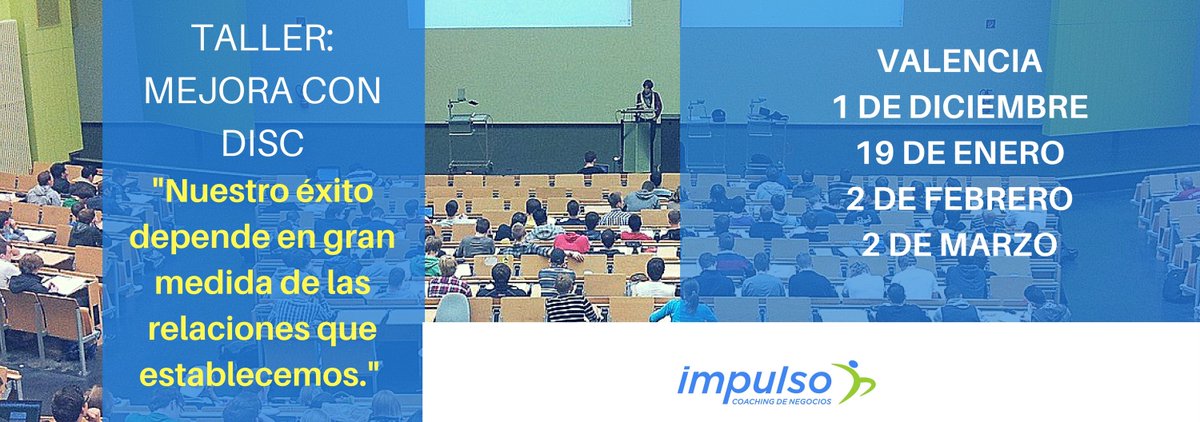 TALLER: MEJORA CON DISC

"Nuestro éxito depende en gran medida de las relaciones que establecemos."

VALENCIA
1 DE DICIEMBRE
19 DE ENERO
2 DE FEBRERO
2 DE MARZO

impulso
COACHING DE NEGOCIOS